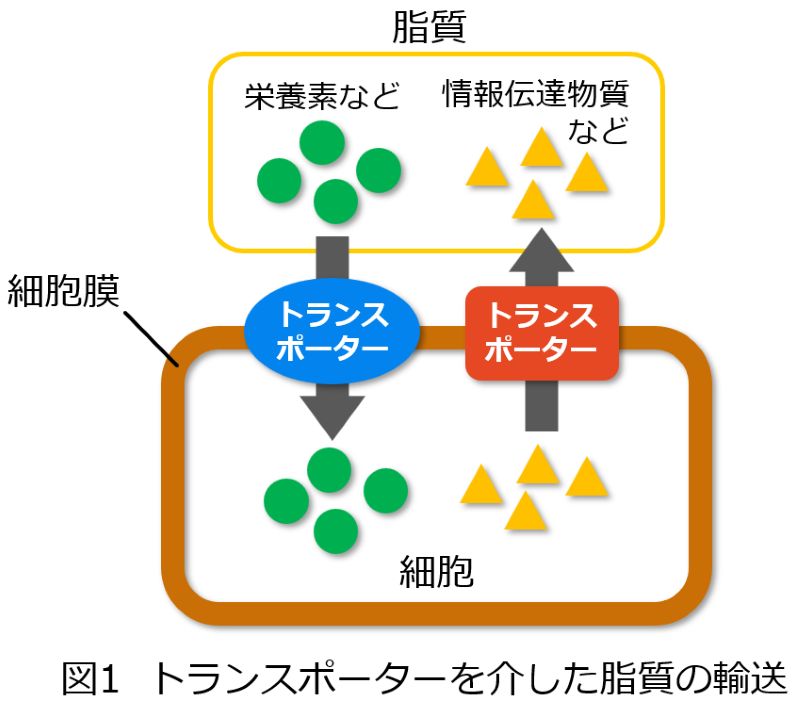 脂質

栄養素など

情報伝達物質など

細胞膜

トランスポーター

トランスポーター

細胞

図1 トランスポーターを介した脂質の輸送